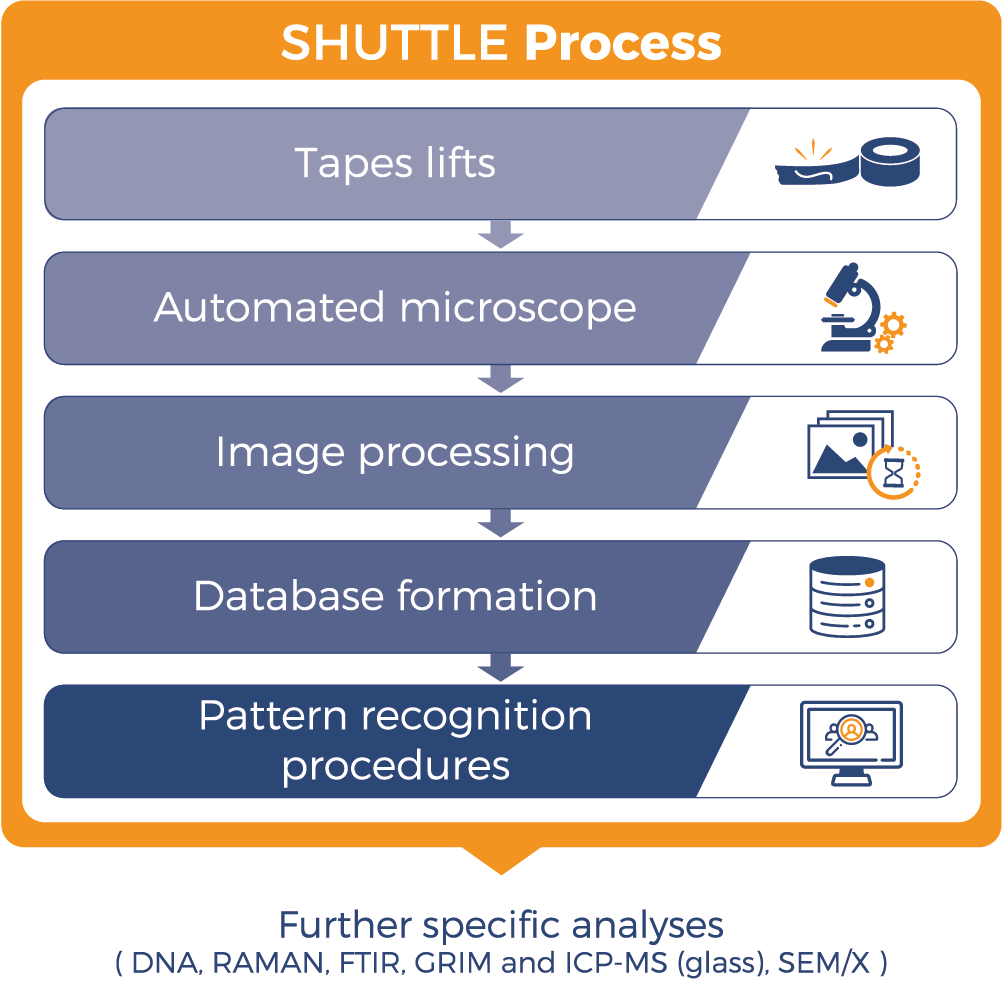 SHUTTLE Process

Tapes lifts

Automated microscope

Image processing

Database formation

Pattern recognition procedures

Further specific analyses
( DNA, RAMAN, FTIR, GRIM and ICP-MS (glass), SEM/X )